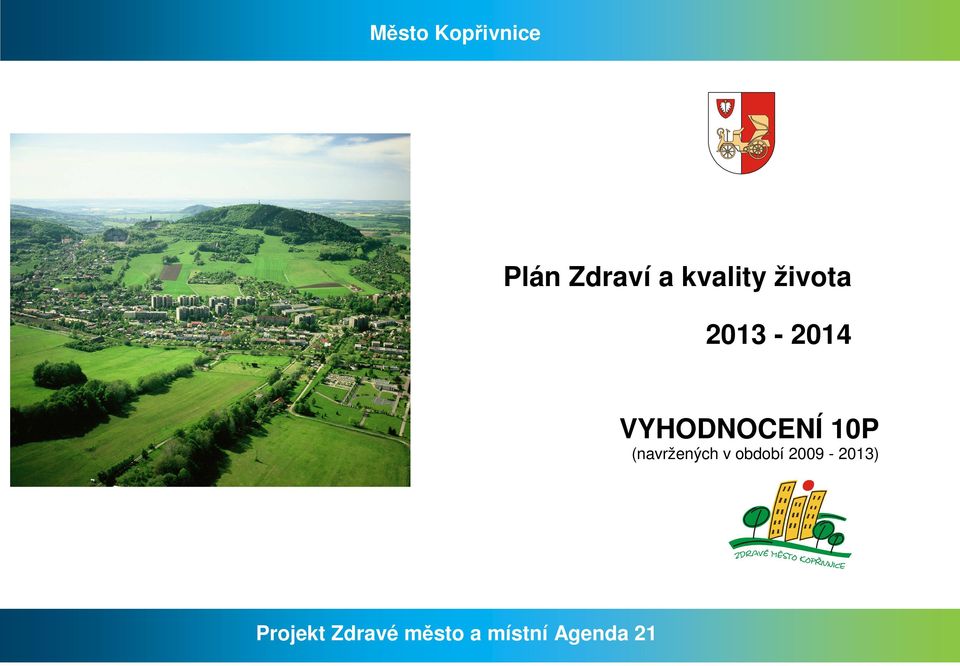 Město Kopřivnice

Plán Zdraví a kvality života

2013 - 2014

VYHODNOCENÍ 10P
(navržených v období 2009 - 2013)

ZDRAVÉ MĚSTO KOPŘIVNICE

Projekt Zdravé město a místní Agenda 21